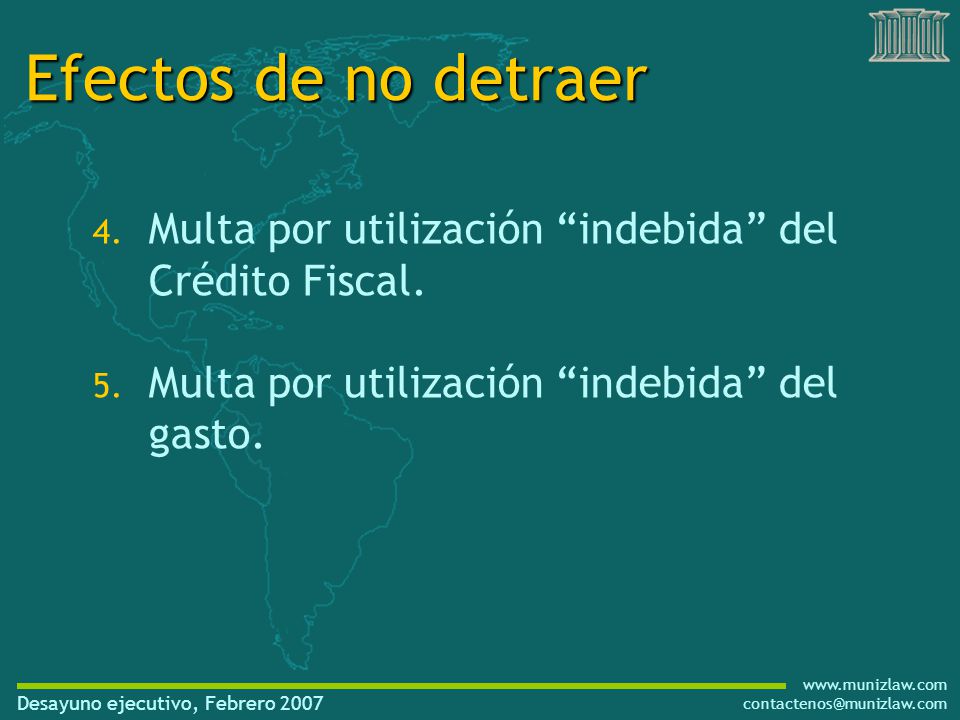 Efectos de no detraer

4. Multa por utilización “indebida” del Crédito Fiscal.

5. Multa por utilización “indebida” del gasto.

Desayuno ejecutivo, Febrero 2007

www.munizlaw.com
contactenos@munizlaw.com